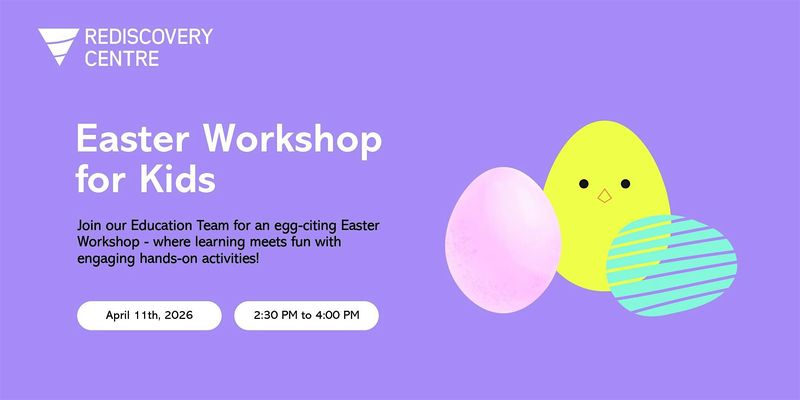 REDISCOVERY CENTRE

Easter Workshop for Kids

Join our Education Team for an egg-citing Easter Workshop - where learning meets fun with engaging hands-on activities!

April 11th, 2026

2:30 PM to 4:00 PM